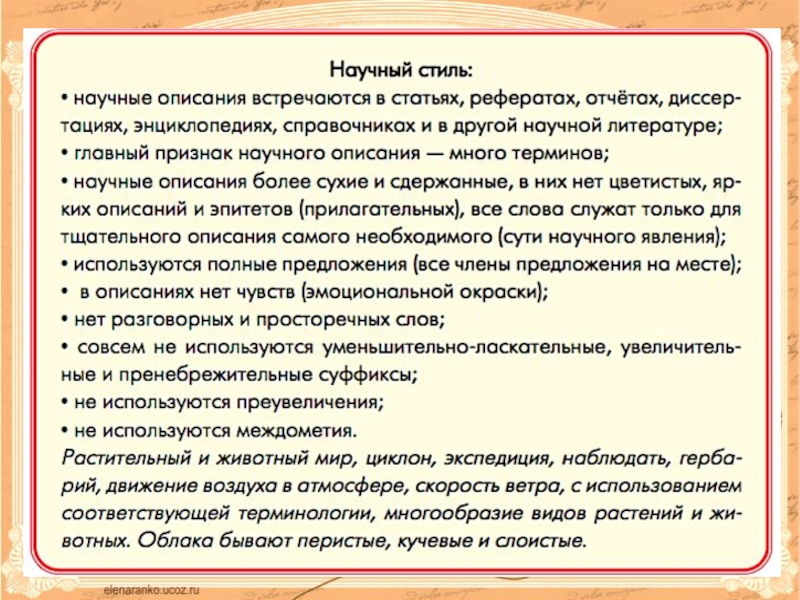 Научный стиль:

• научные описания встречаются в статьях, рефератах, отчётах, диссертациях, энциклопедиях, справочниках и в другой научной литературе;

• главный признак научного описания — много терминов;

• научные описания более сухие и сдержанные, в них нет цветистых, ярких описаний и эпитетов (прилагательных), все слова служат только для тщательного описания самого необходимого (сути научного явления);

• используются полные предложения (все члены предложения на месте);

• в описаниях нет чувств (эмоциональной окраски);

• нет разговорных и просторечных слов;

• совсем не используются уменьшительно-ласкательные, увеличительные и пренебрежительные суффиксы;

• не используются преувеличения;

• не используются междометия.

Растительный и животный мир, циклон, экспедиция, наблюдать, гербарий, движение воздуха в атмосфере, скорость ветра, с использованием соответствующей терминологии, многообразие видов растений и животных. Облака бывают перистые, кучевые и слоистые.

elenaranko.ucoz.ru